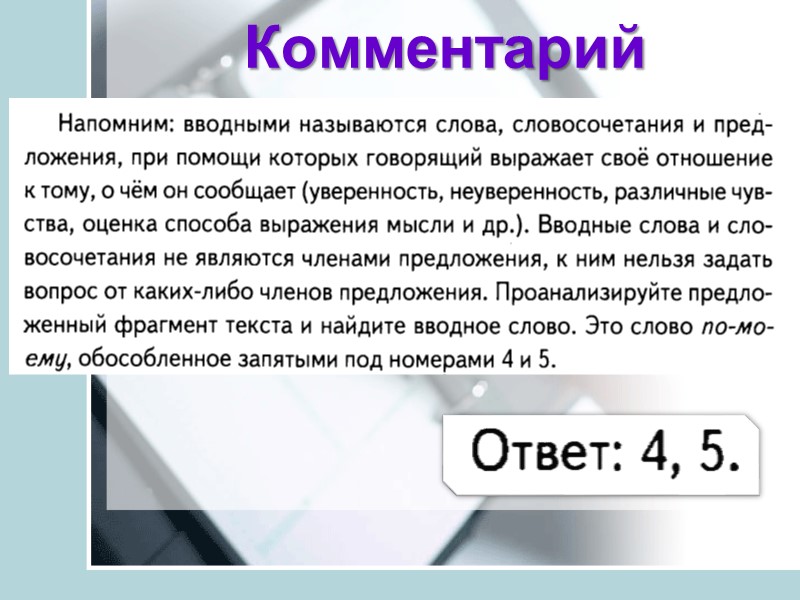 Комментарий

Напомним: вводными называются слова, словосочетания и предложения, при помощи которых говорящий выражает своё отношение к тому, о чём он сообщает (уверенность, неуверенность, различные чувства, оценка способа выражения мысли и др.). Вводные слова и словосочетания не являются членами предложения, к ним нельзя задать вопрос от каких-либо членов предложения. Проанализируйте предложенный фрагмент текста и найдите вводное слово. Это слово по-моему, обособленное запятыми под номерами 4 и 5.

Ответ: 4, 5.